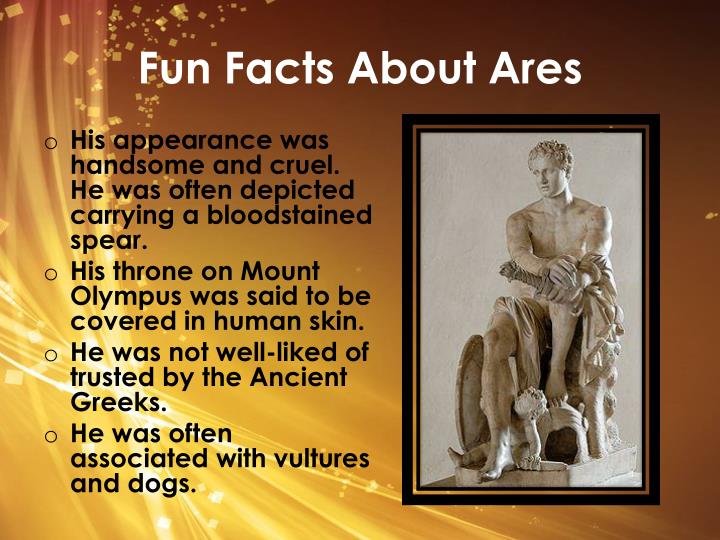 Fun Facts About Ares

o His appearance was handsome and cruel. He was often depicted carrying a bloodstained spear.
o His throne on Mount Olympus was said to be covered in human skin.
o He was not well-liked of trusted by the Ancient Greeks.
o He was often associated with vultures and dogs.